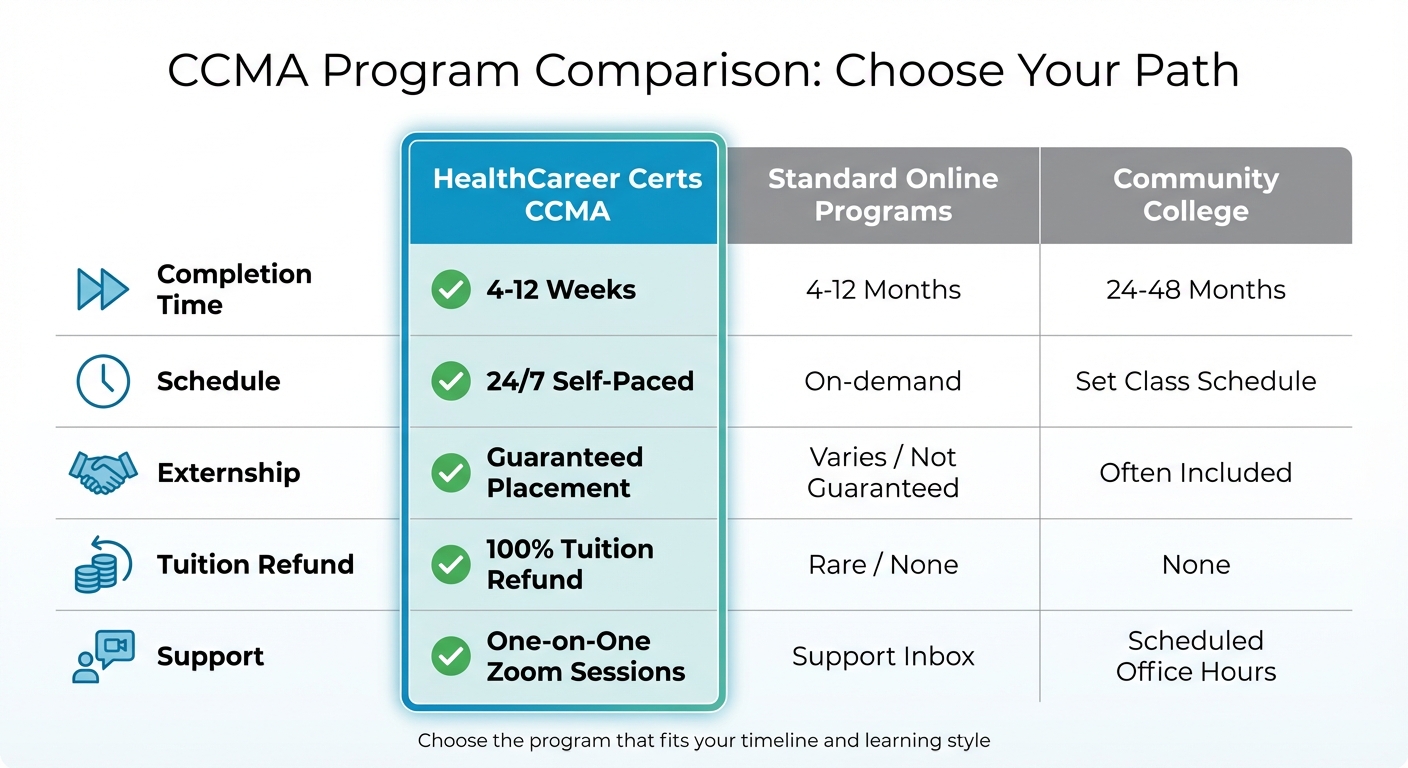 CCMA Program Comparison: Choose Your Path

| | HealthCareer Certs CCMA | Standard Online Programs | Community College |
|---|---|---|---|
| Completion Time | 4-12 Weeks | 4-12 Months | 24-48 Months |
| Schedule | 24/7 Self-Paced | On-demand | Set Class Schedule |
| Externship | Guaranteed Placement | Varies / Not Guaranteed | Often Included |
| Tuition Refund | 100% Tuition Refund | Rare / None | None |
| Support | One-on-One Zoom Sessions | Support Inbox | Scheduled Office Hours |

Choose the program that fits your timeline and learning style